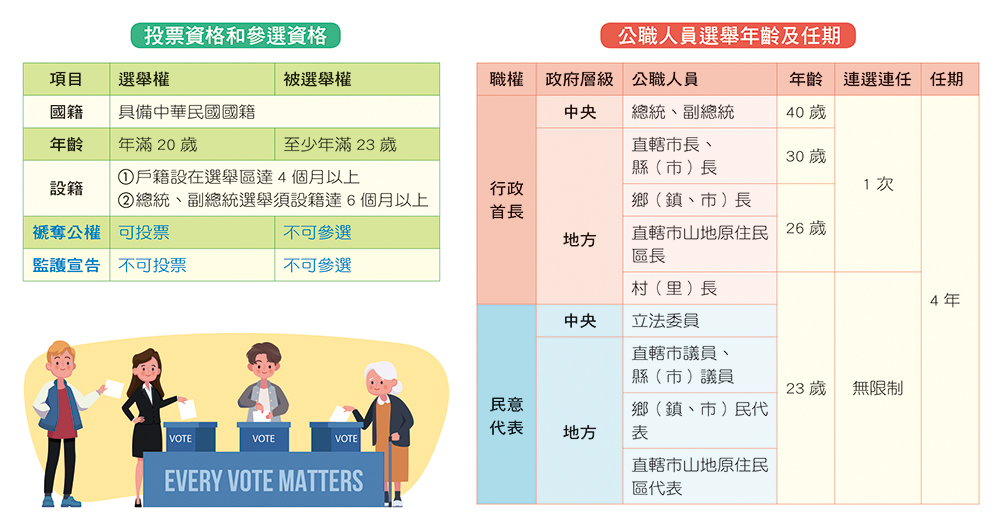 投票資格和參選資格

| 項目 | 選舉權 | 被選舉權 |
|---|---|---|
| 國籍 | 具備中華民國國籍 | |
| 年齡 | 年滿 20 歲 | 至少年滿 23 歲 |
| 設籍 | ①戶籍設在選舉區達 4 個月以上 ②總統、副總統選舉須設籍達 6 個月以上 | |
| 褫奪公權 | 可投票 | 不可參選 |
| 監護宣告 | 不可投票 | 不可參選 |

VOTE VOTE VOTE
EVERY VOTE MATTERS

公職人員選舉年齡及任期

| 職權 | 政府層級 | 公職人員 | 年齡 | 連選連任 | 任期 |
|---|---|---|---|---|---|
| 行政首長 | 中央 | 總統、副總統 | 40 歲 | 1 次 | 4 年 |
| | 地方 | 直轄市長、縣（市）長 | 30 歲 | | |
| | | 鄉（鎮、市）長 | 26 歲 | | |
| | | 直轄市山地原住民區長 | | | |
| | | 村（里）長 | 23 歲 | 無限制 | |
| 民意代表 | 中央 | 立法委員 | | | |
| | 地方 | 直轄市議員、縣（市）議員 | | | |
| | | 鄉（鎮、市）民代表 | | | |
| | | 直轄市山地原住民區代表 | | | |